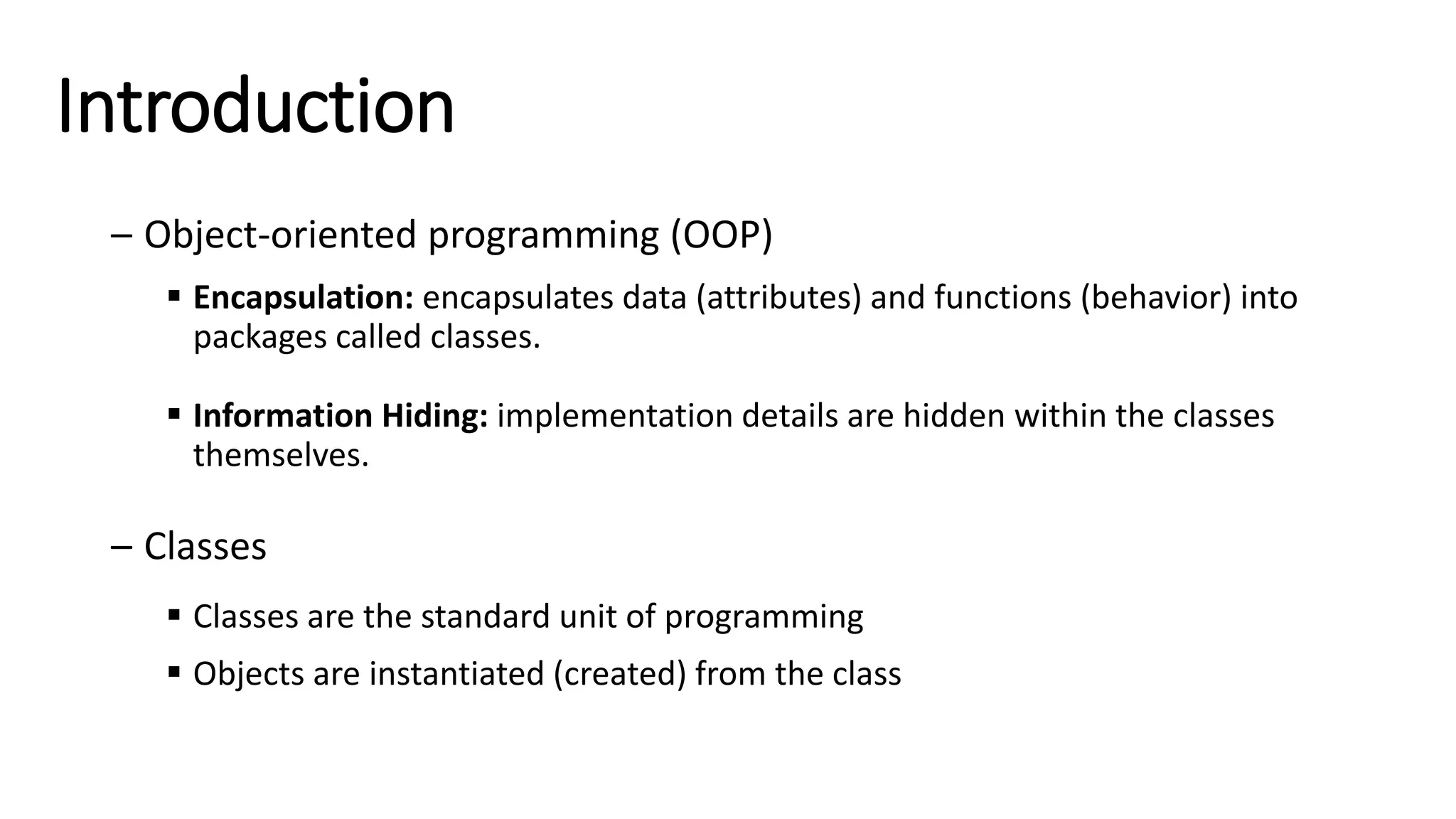 Introduction

– Object-oriented programming (OOP)

▪ **Encapsulation:** encapsulates data (attributes) and functions (behavior) into packages called classes.

▪ **Information Hiding:** implementation details are hidden within the classes themselves.

– Classes

▪ Classes are the standard unit of programming

▪ Objects are instantiated (created) from the class